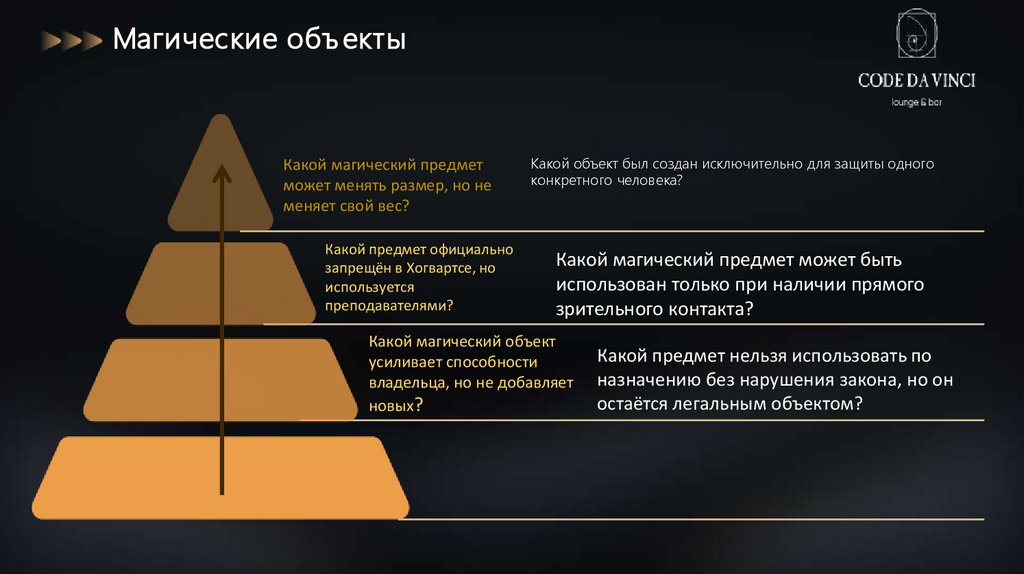 Магические объекты

CODE DA VINCI
lounge & bar

Какой магический предмет может менять размер, но не меняет свой вес?

Какой объект был создан исключительно для защиты одного конкретного человека?

Какой предмет официально запрещён в Хогвартсе, но используется преподавателями?

Какой магический предмет может быть использован только при наличии прямого зрительного контакта?

Какой магический объект усиливает способности владельца, но не добавляет новых?

Какой предмет нельзя использовать по назначению без нарушения закона, но он остаётся легальным объектом?